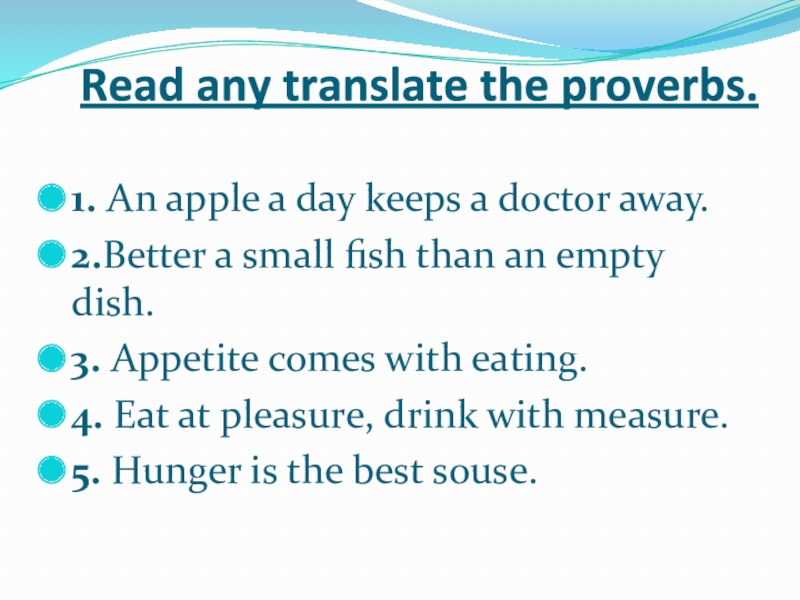 Read any translate the proverbs.

1. An apple a day keeps a doctor away.

2.Better a small fish than an empty dish.

3. Appetite comes with eating.

4. Eat at pleasure, drink with measure.

5. Hunger is the best souse.